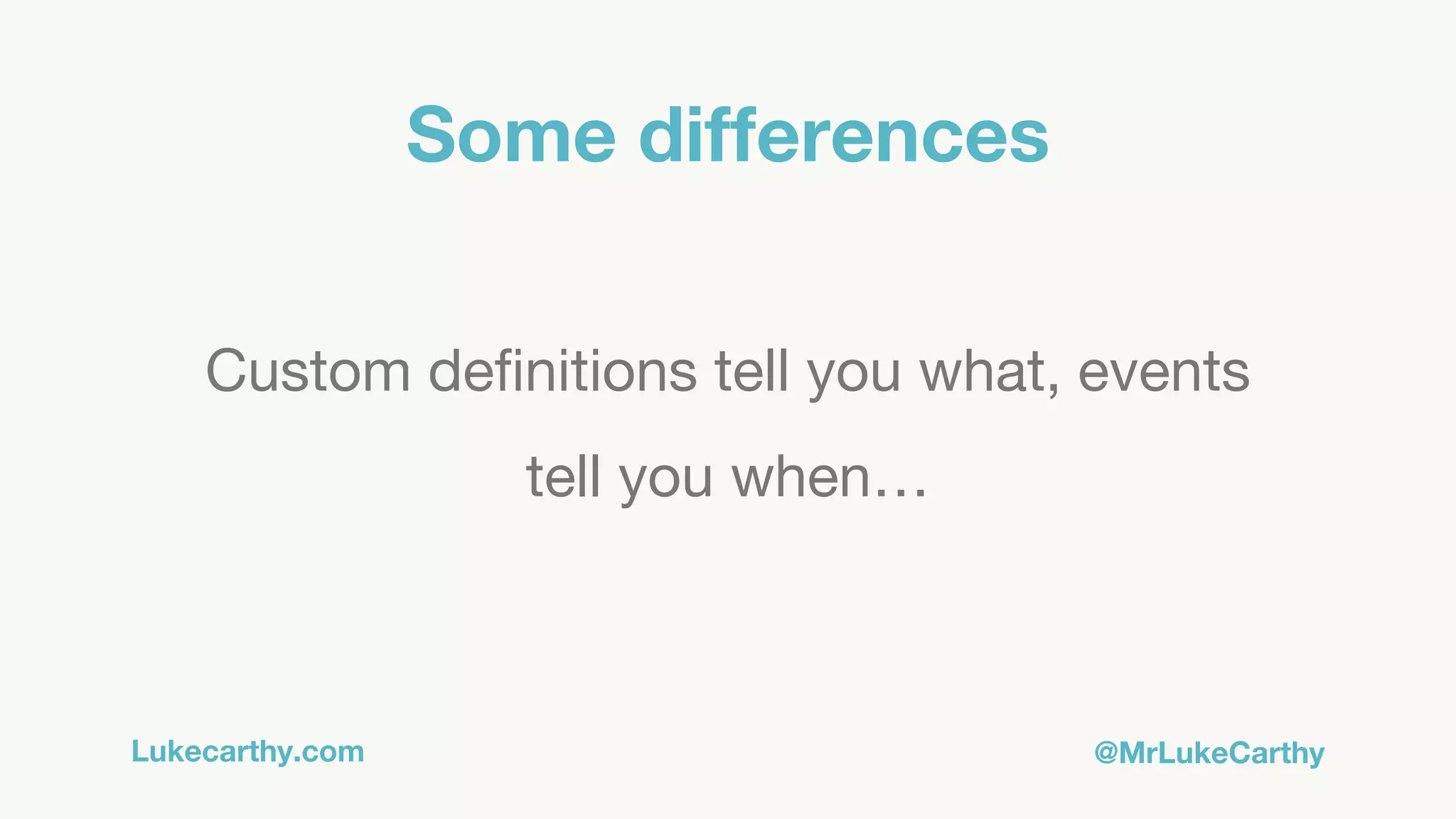 Some differences

Custom definitions tell you what, events tell you when…

Lukecarthy.com

@MrLukeCarthy